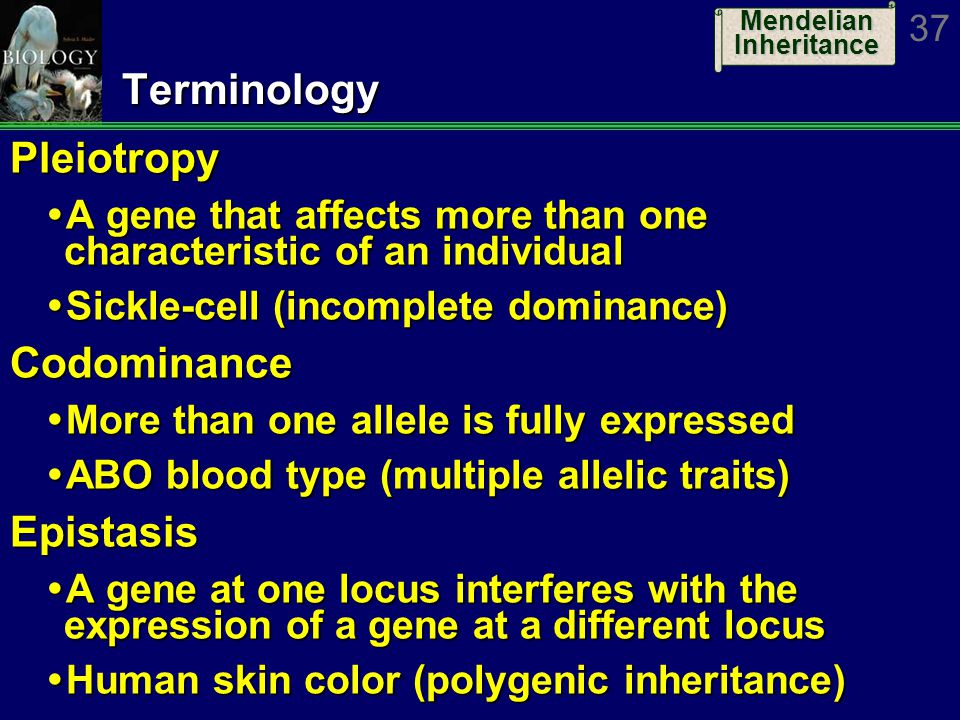 BIOLOGY

Mendelian Inheritance

37

Terminology

Pleiotropy

•A gene that affects more than one characteristic of an individual

•Sickle-cell (incomplete dominance)

Codominance

•More than one allele is fully expressed

•ABO blood type (multiple allelic traits)

Epistasis

•A gene at one locus interferes with the expression of a gene at a different locus

•Human skin color (polygenic inheritance)